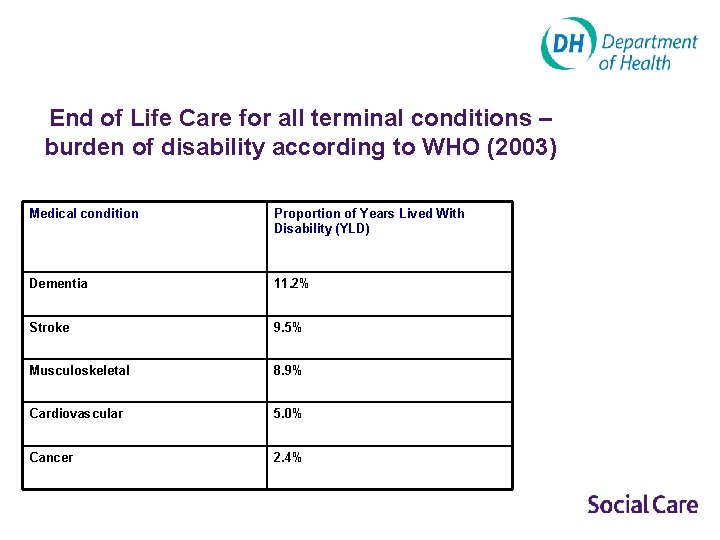 DH Department of Health

End of Life Care for all terminal conditions – burden of disability according to WHO (2003)

| Medical condition | Proportion of Years Lived With Disability (YLD) |
|---|---|
| Dementia | 11.2% |
| Stroke | 9.5% |
| Musculoskeletal | 8.9% |
| Cardiovascular | 5.0% |
| Cancer | 2.4% |

Social Care